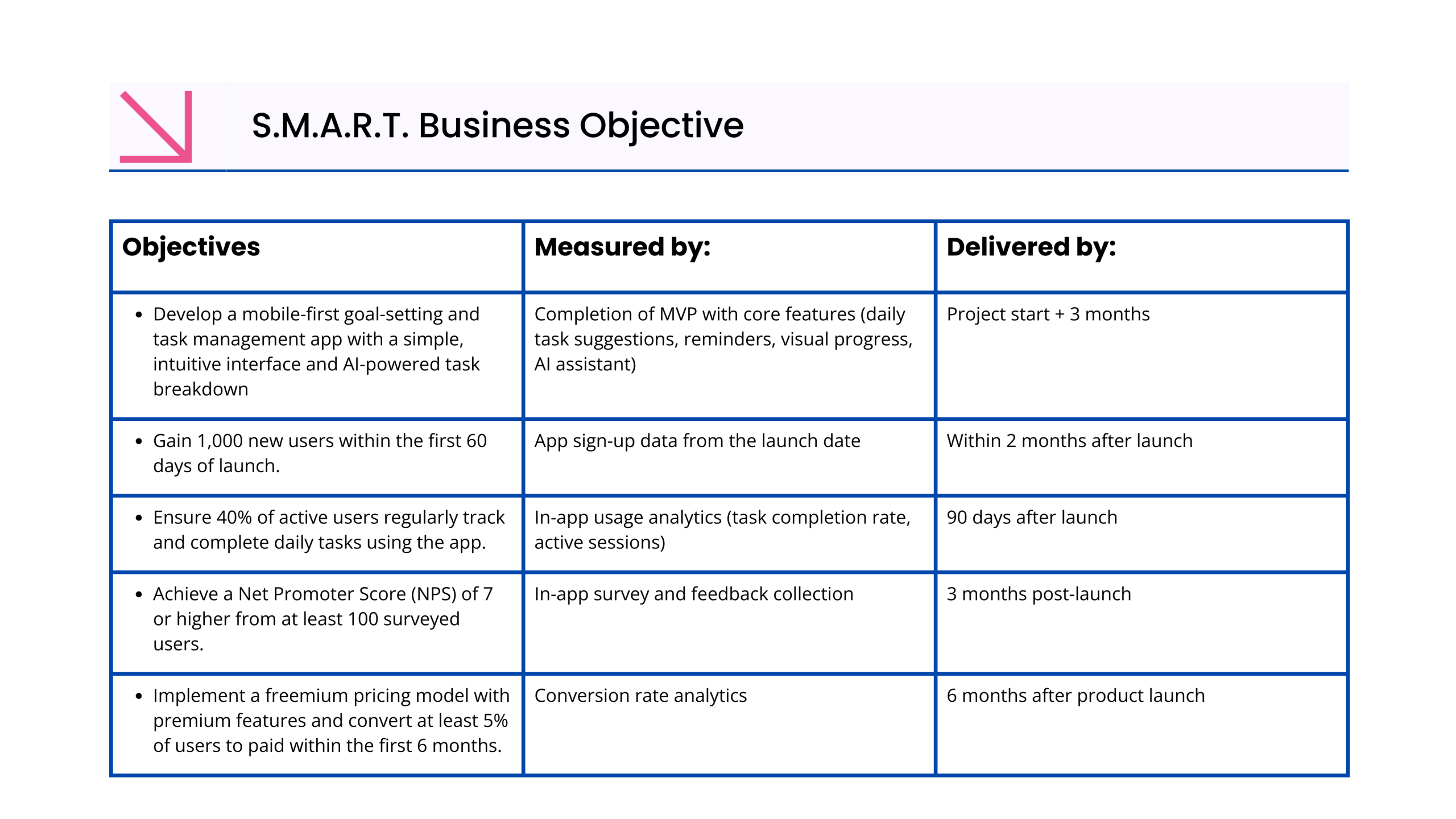 S.M.A.R.T. Business Objective

| Objectives | Measured by: | Delivered by: |
|---|---|---|
| • Develop a mobile-first goal-setting and task management app with a simple, intuitive interface and AI-powered task breakdown | Completion of MVP with core features (daily task suggestions, reminders, visual progress, AI assistant) | Project start + 3 months |
| • Gain 1,000 new users within the first 60 days of launch. | App sign-up data from the launch date | Within 2 months after launch |
| • Ensure 40% of active users regularly track and complete daily tasks using the app. | In-app usage analytics (task completion rate, active sessions) | 90 days after launch |
| • Achieve a Net Promoter Score (NPS) of 7 or higher from at least 100 surveyed users. | In-app survey and feedback collection | 3 months post-launch |
| • Implement a freemium pricing model with premium features and convert at least 5% of users to paid within the first 6 months. | Conversion rate analytics | 6 months after product launch |